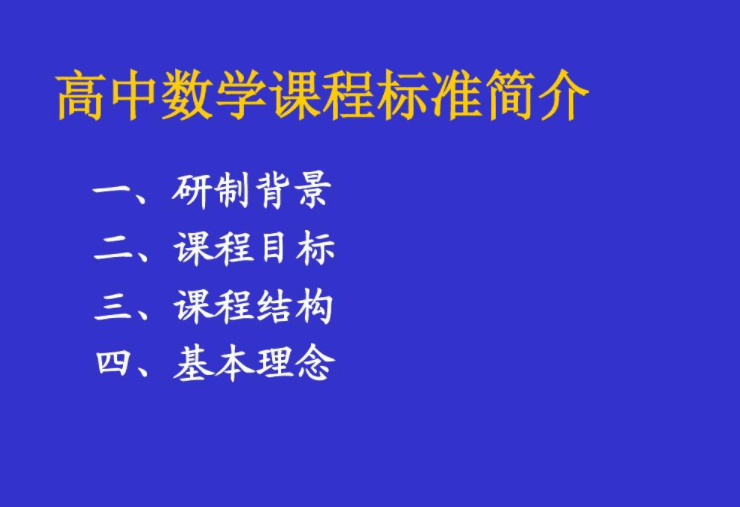 高中数学课程标准简介

一、研制背景
二、课程目标
三、课程结构
四、基本理念